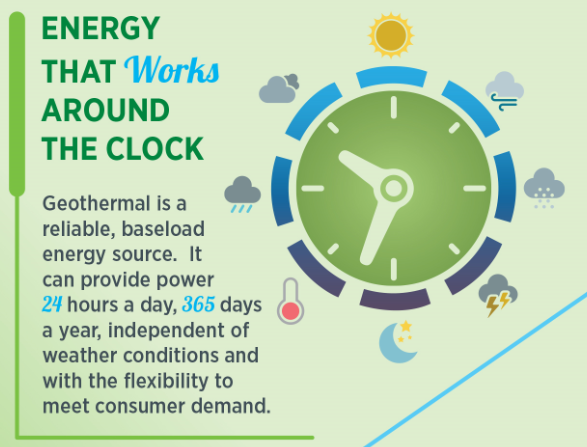 ENERGY THAT Works AROUND THE CLOCK

Geothermal is a reliable, baseload energy source. It can provide power 24 hours a day, 365 days a year, independent of weather conditions and with the flexibility to meet consumer demand.